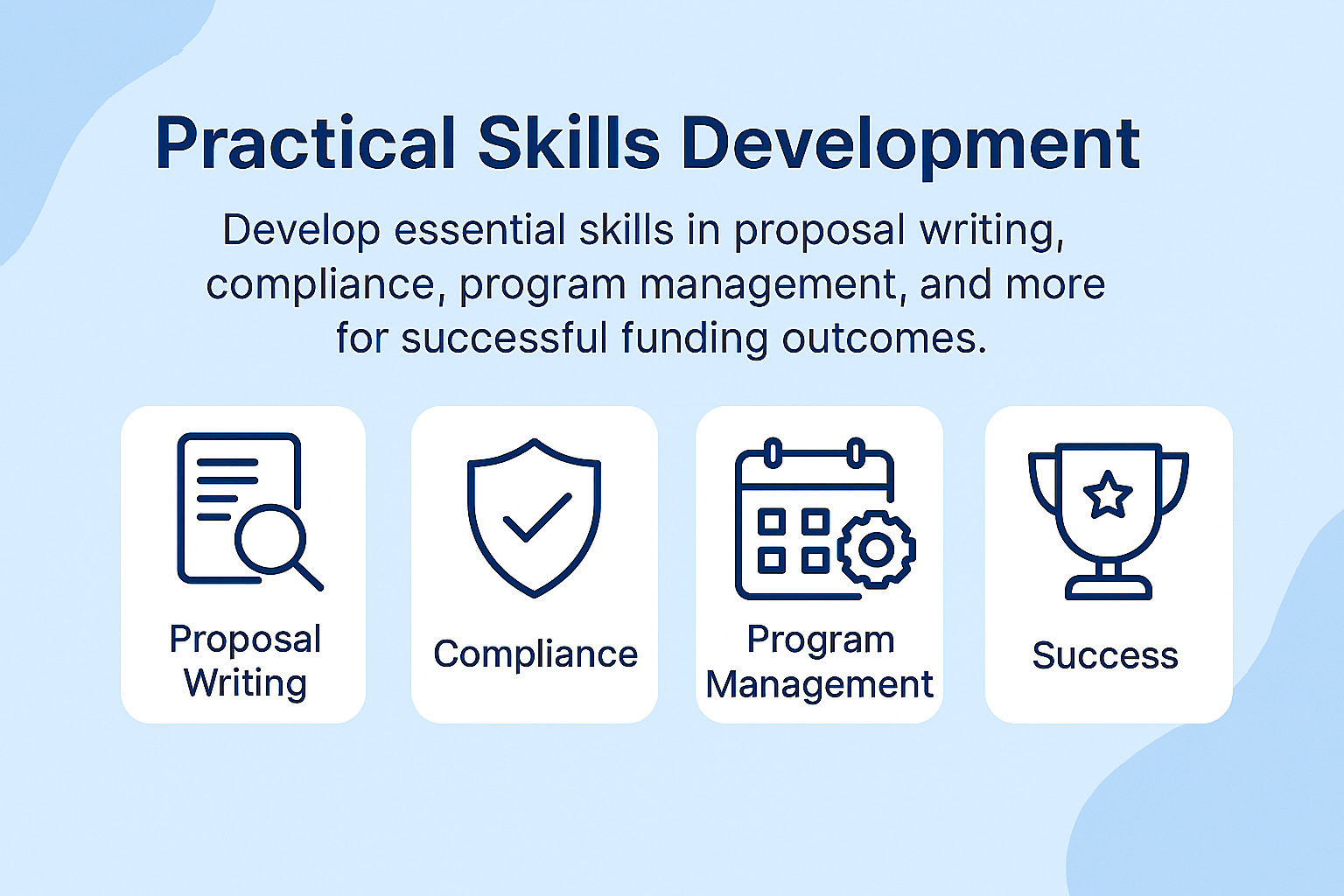 Practical Skills Development

Develop essential skills in proposal writing, compliance, program management, and more for successful funding outcomes.

Proposal Writing

Compliance

Program Management

Success